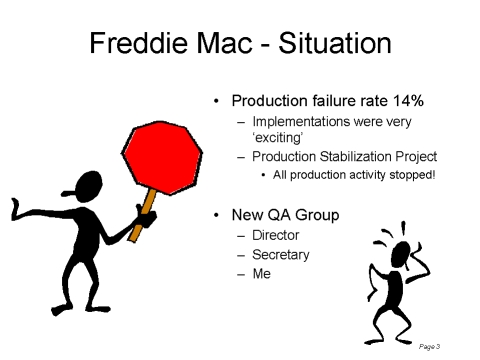 Freddie Mac - Situation

• Production failure rate 14%
– Implementations were very 'exciting'
– Production Stabilization Project
• All production activity stopped!

• New QA Group
– Director
– Secretary
– Me

Page 3